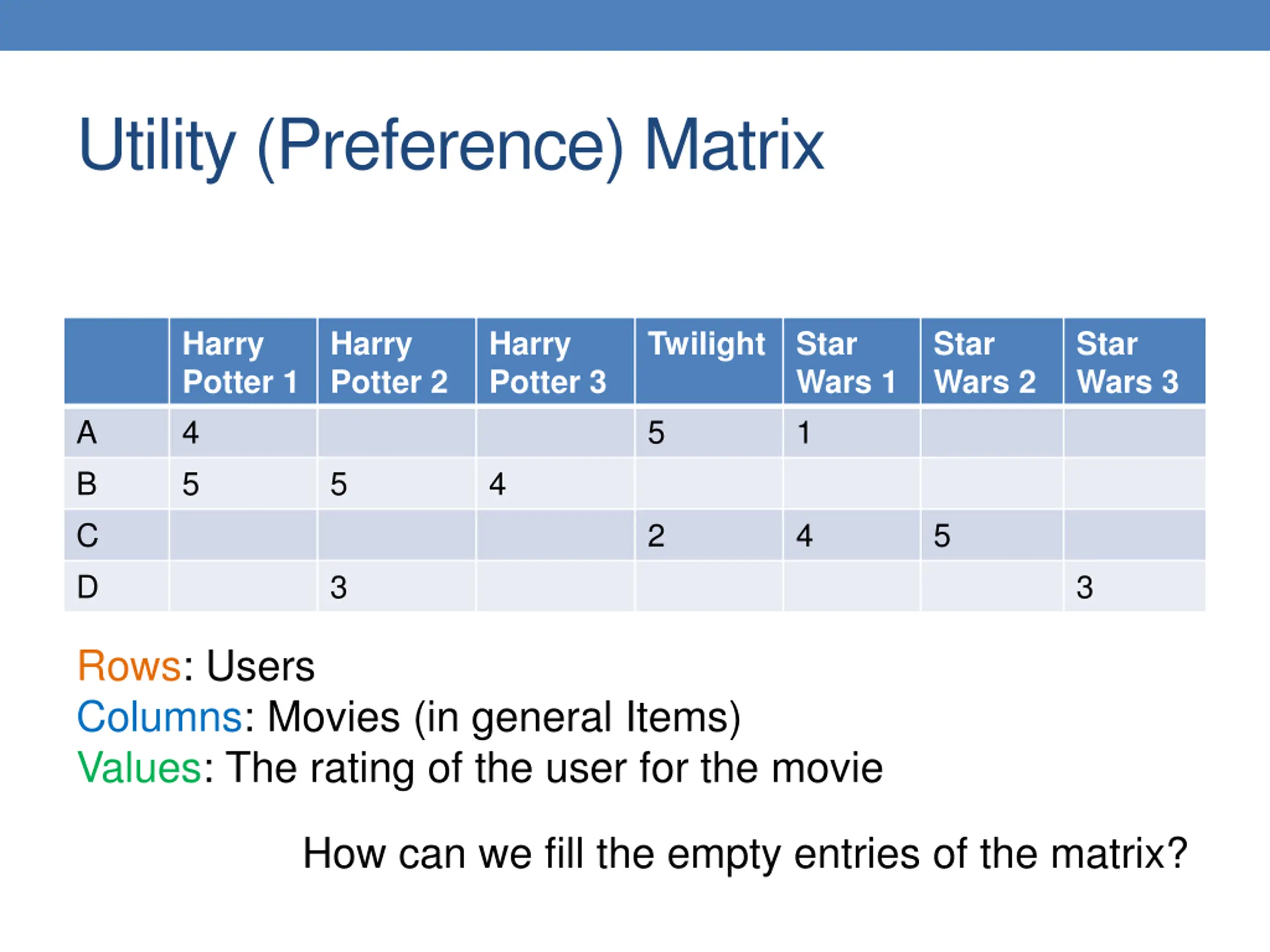 Utility (Preference) Matrix

| | Harry Potter 1 | Harry Potter 2 | Harry Potter 3 | Twilight | Star Wars 1 | Star Wars 2 | Star Wars 3 |
|---|---|---|---|---|---|---|---|
| A | 4 | | | 5 | 1 | | |
| B | 5 | 5 | 4 | | | | |
| C | | | | 2 | 4 | 5 | |
| D | | 3 | | | | | 3 |

Rows: Users
Columns: Movies (in general Items)
Values: The rating of the user for the movie

How can we fill the empty entries of the matrix?